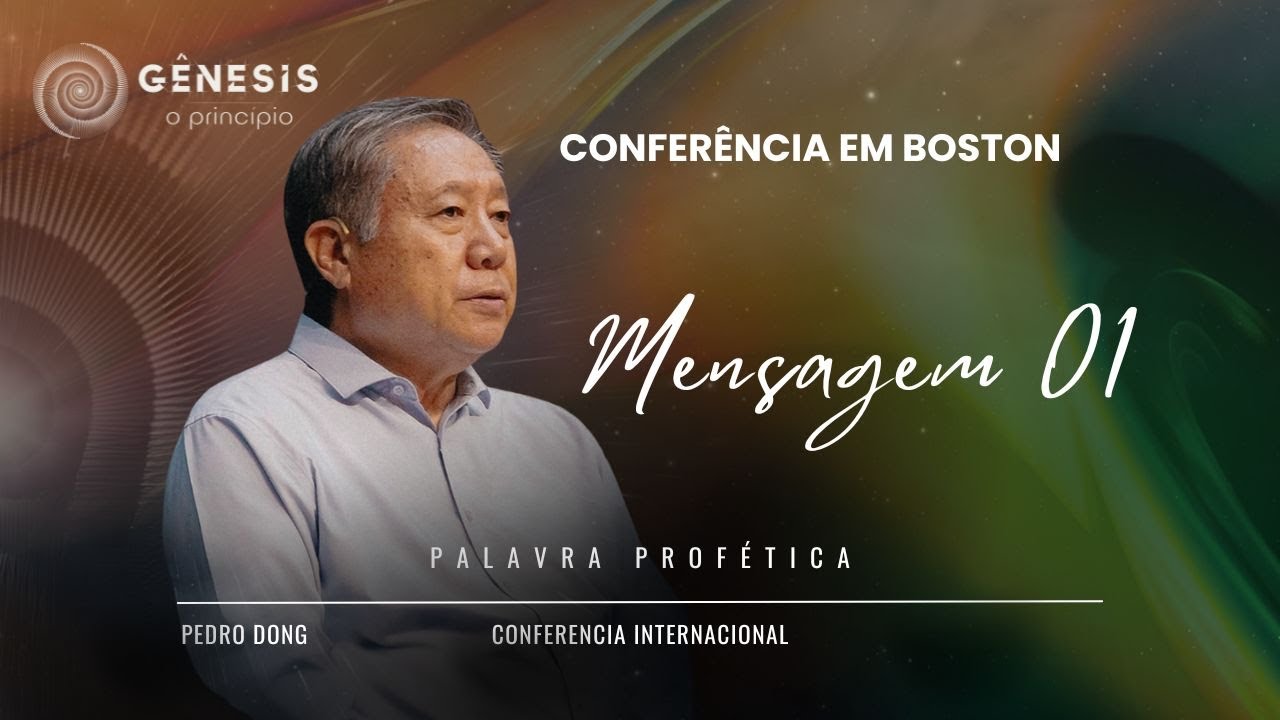 GÊNESIS
o princípio

CONFERÊNCIA EM BOSTON

Mensagem 01

PALAVRA PROFÉTICA

PEDRO DONG

CONFERENCIA INTERNACIONAL